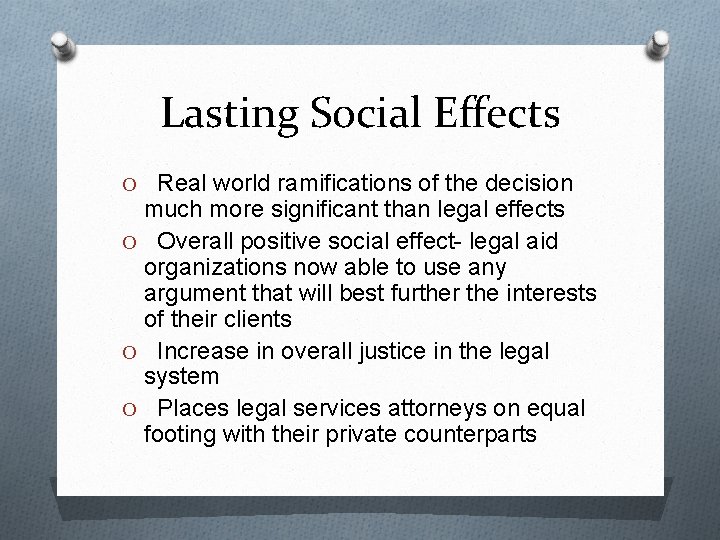 Lasting Social Effects

O Real world ramifications of the decision much more significant than legal effects

O Overall positive social effect- legal aid organizations now able to use any argument that will best further the interests of their clients

O Increase in overall justice in the legal system

O Places legal services attorneys on equal footing with their private counterparts